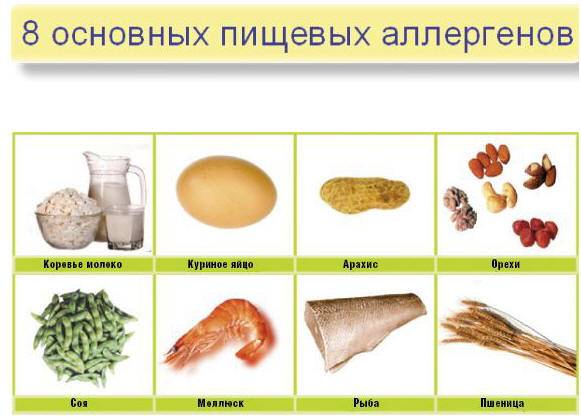 8 основных пищевых аллергенов

Коровье молоко

Куриное яйцо

Арахис

Орехи

Соя

Моллюск

Рыба

Пшеница